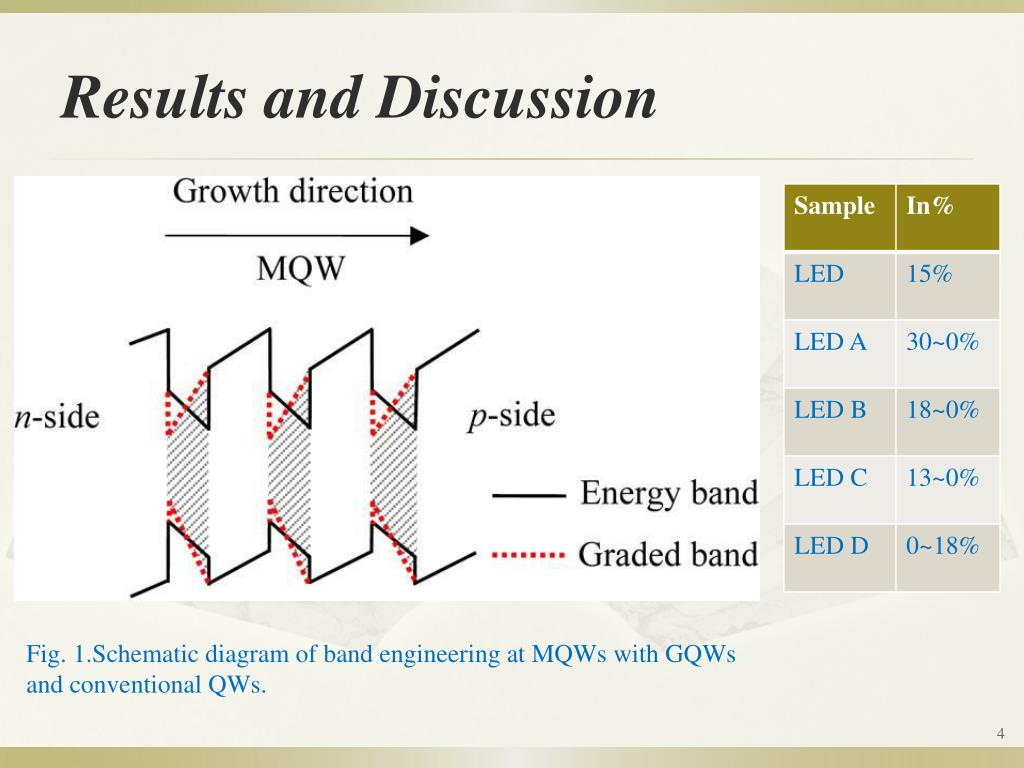 Results and Discussion

Growth direction

MQW

n-side

p-side

Energy band

Graded band

| Sample | In% |
|---|---|
| LED | 15% |
| LED A | 30~0% |
| LED B | 18~0% |
| LED C | 13~0% |
| LED D | 0~18% |

Fig. 1.Schematic diagram of band engineering at MQWs with GQWs and conventional QWs.

4